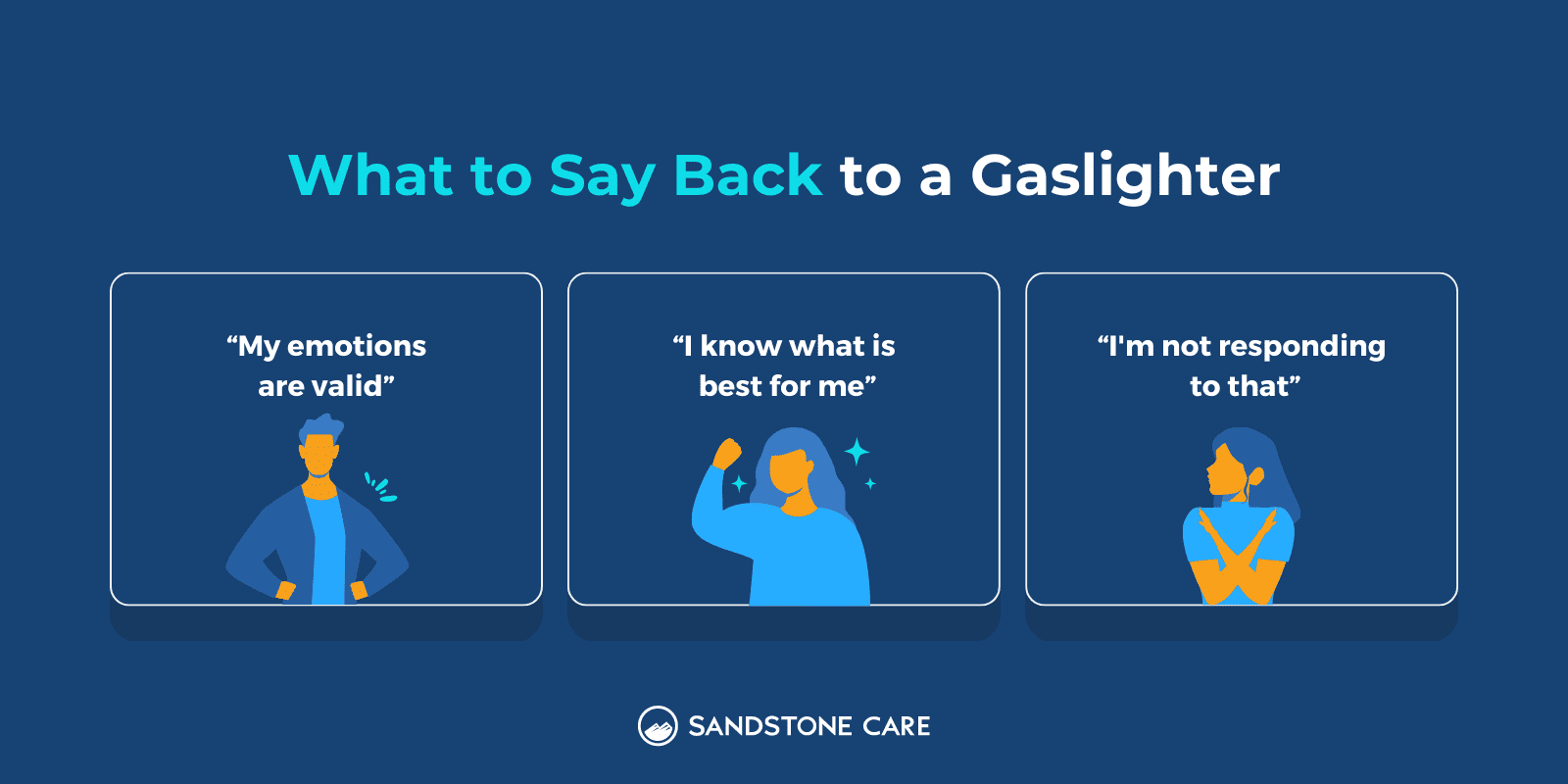 What to Say Back to a Gaslighter

“My emotions are valid”

“I know what is best for me”

“I'm not responding to that”

SANDSTONE CARE